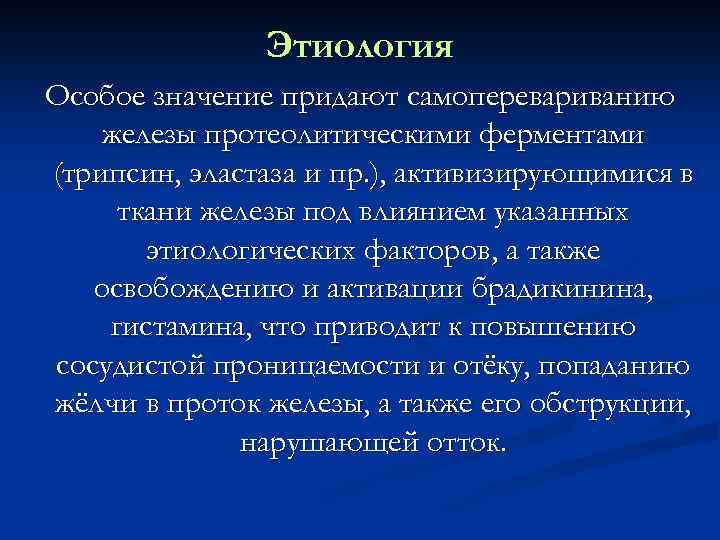 Этиология

Особое значение придают самоперевариванию железы протеолитическими ферментами (трипсин, эластаза и пр.), активизирующимися в ткани железы под влиянием указанных этиологических факторов, а также освобождению и активации брадикинина, гистамина, что приводит к повышению сосудистой проницаемости и отёку, попаданию жёлчи в проток железы, а также его обструкции, нарушающей отток.